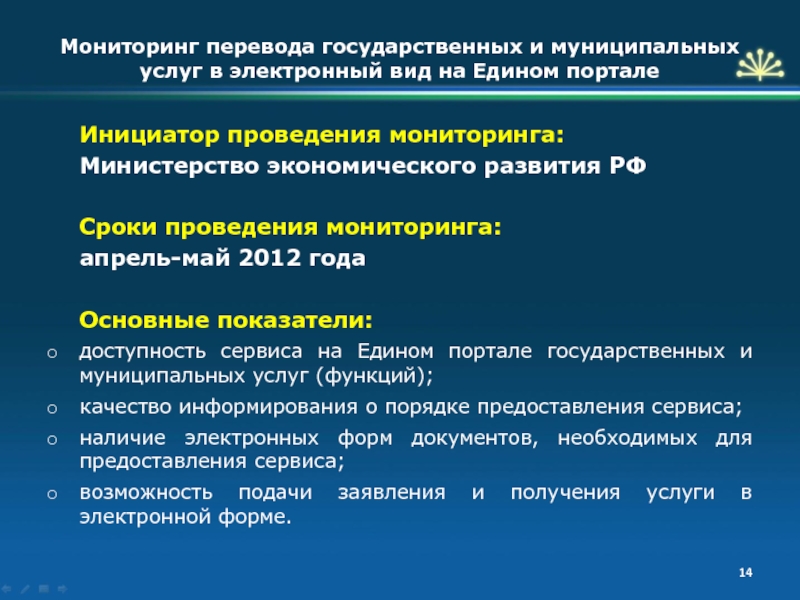 Мониторинг перевода государственных и муниципальных услуг в электронный вид на Едином портале

Инициатор проведения мониторинга:
Министерство экономического развития РФ

Сроки проведения мониторинга:
апрель-май 2012 года

Основные показатели:
o доступность сервиса на Едином портале государственных и муниципальных услуг (функций);
o качество информирования о порядке предоставления сервиса;
o наличие электронных форм документов, необходимых для предоставления сервиса;
o возможность подачи заявления и получения услуги в электронной форме.

14